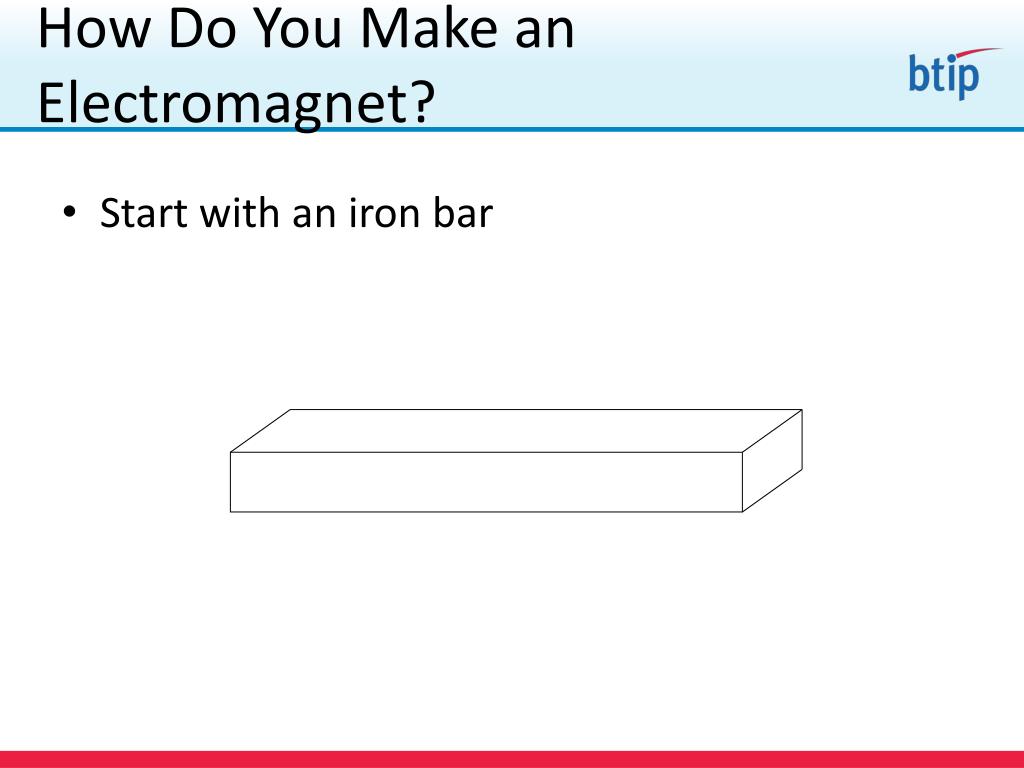 How Do You Make an Electromagnet?

btip

• Start with an iron bar